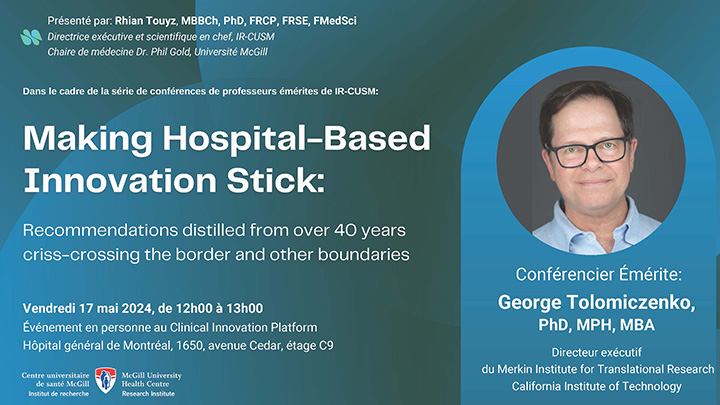 Présenté par: Rhian Touyz, MBBCh, PhD, FRCP, FRSE, FMedSci
Directrice exécutive et scientifique en chef, IR-CUSM
Chaire de médecine Dr. Phil Gold, Université McGill

Dans le cadre de la série de conférences de professeurs émérites de IR-CUSM:

Making Hospital-Based Innovation Stick:

Recommendations distilled from over 40 years criss-crossing the border and other boundaries

Vendredi 17 mai 2024, de 12h00 à 13h00
Événement en personne au Clinical Innovation Platform
Hôpital général de Montréal, 1650, avenue Cedar, étage C9

Centre universitaire de santé McGill
Institut de recherche

McGill University Health Centre
Research Institute

Conférencier Émérite:
George Tolomiczenko,
PhD, MPH, MBA

Directeur exécutif
du Merkin Institute for Translational Research
California Institute of Technology